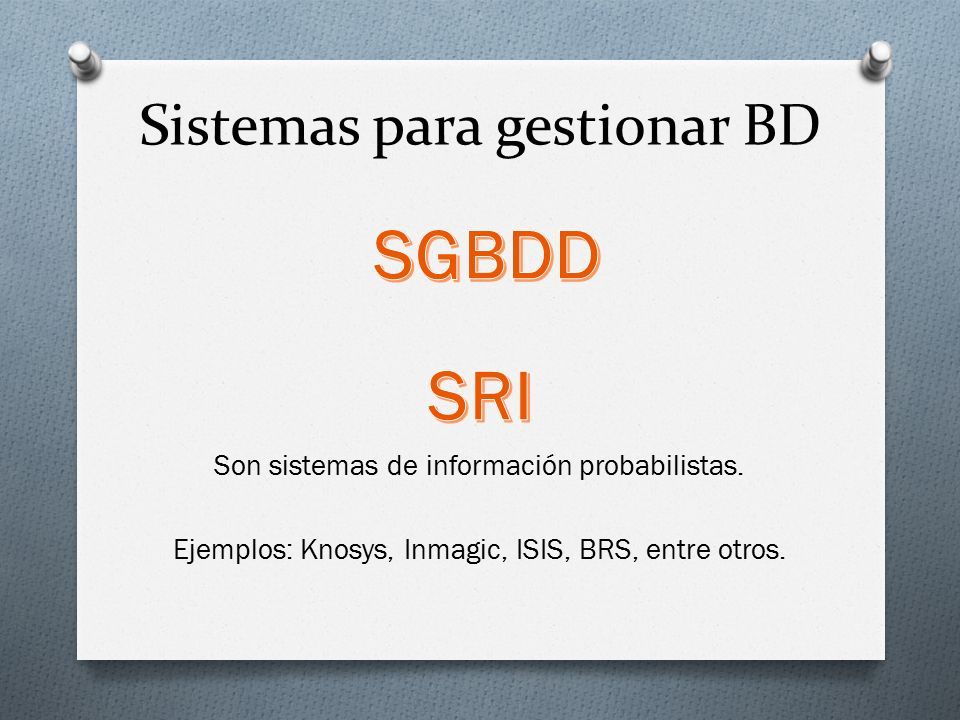 Sistemas para gestionar BD

SGBDD

SRI

Son sistemas de información probabilistas.

Ejemplos: Knosys, Inmagic, ISIS, BRS, entre otros.